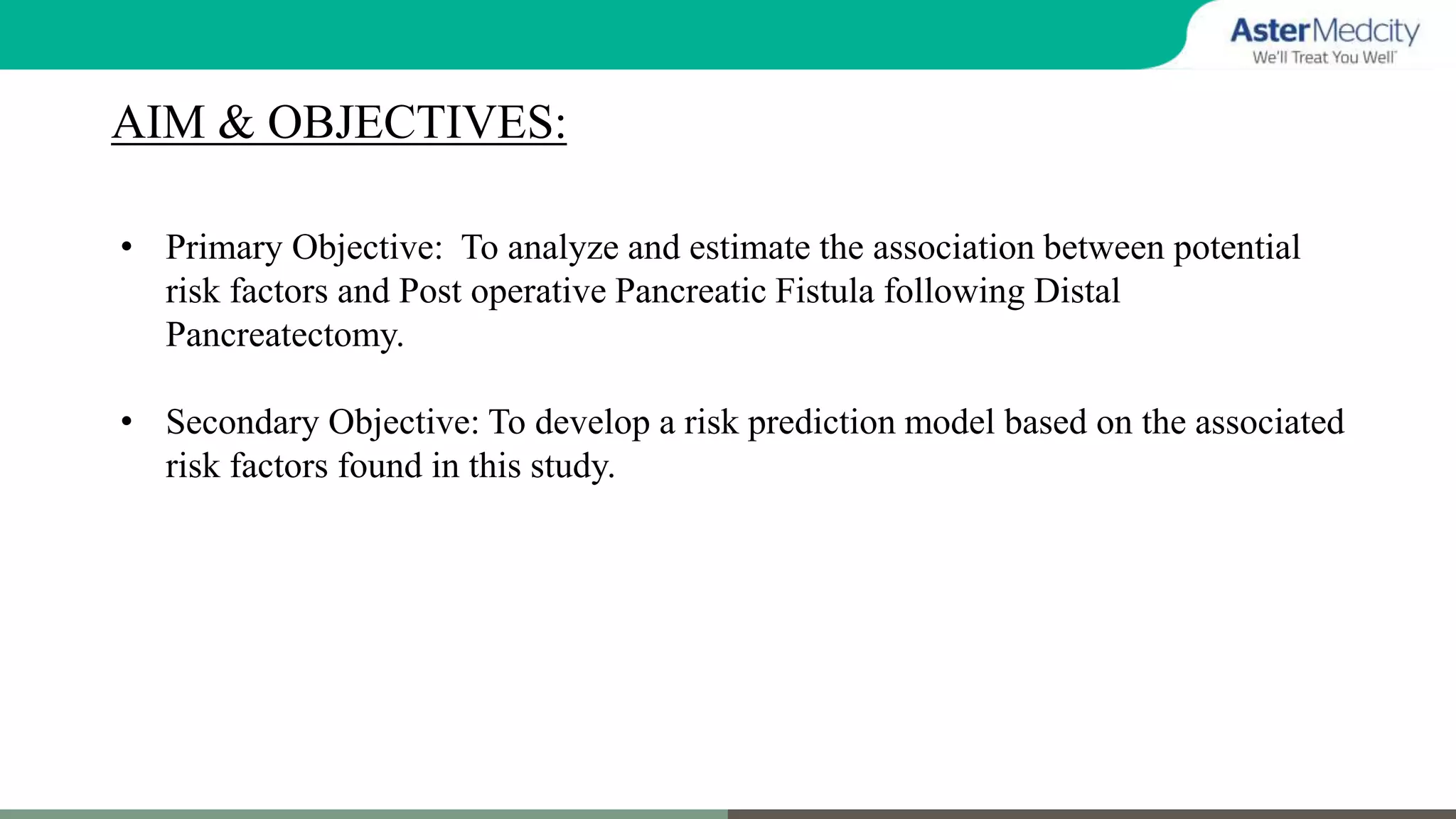 AsterMedcity
We'll Treat You Well

AIM & OBJECTIVES:

• Primary Objective: To analyze and estimate the association between potential risk factors and Post operative Pancreatic Fistula following Distal Pancreatectomy.

• Secondary Objective: To develop a risk prediction model based on the associated risk factors found in this study.